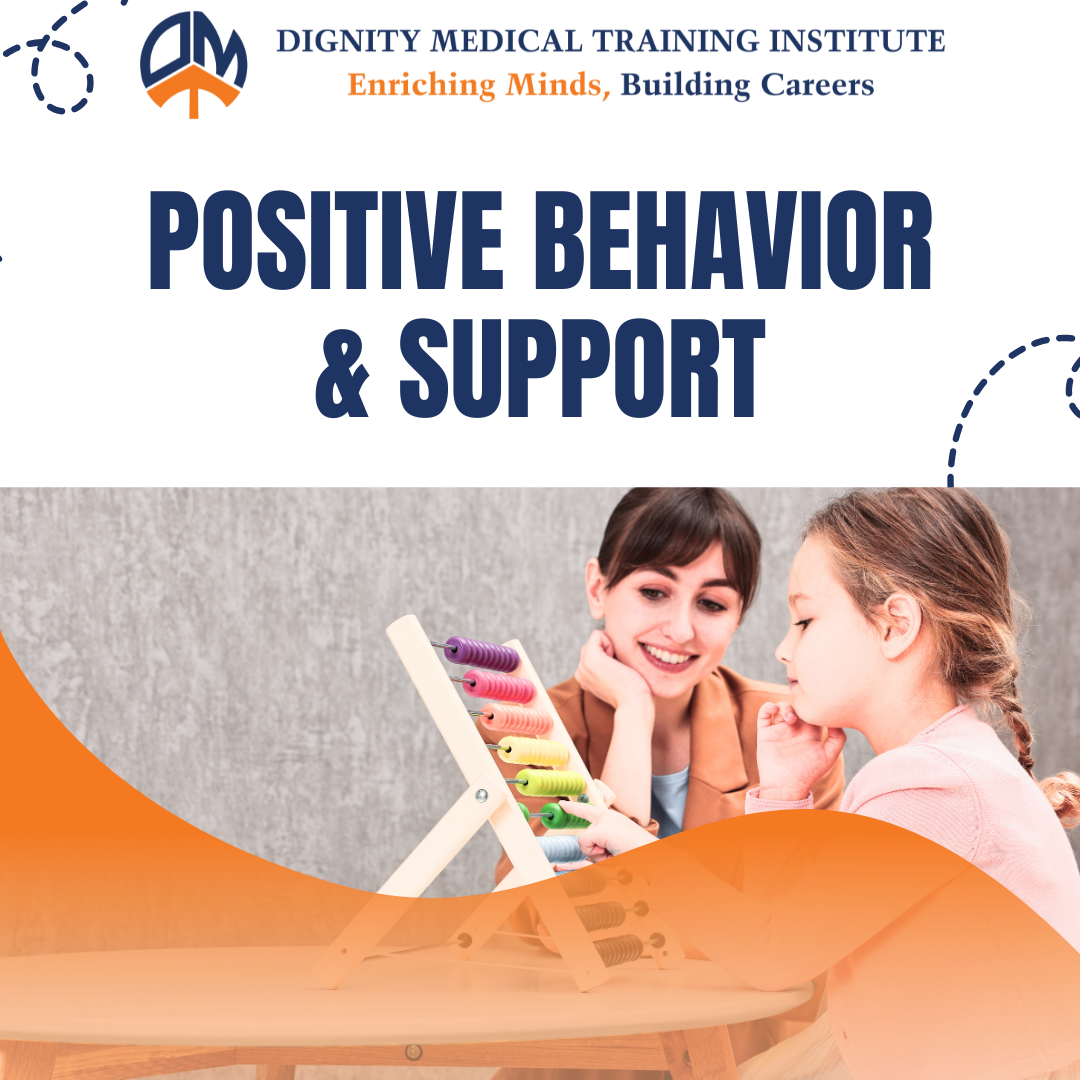 DM

DIGNITY MEDICAL TRAINING INSTITUTE
Enriching Minds, Building Careers

POSITIVE BEHAVIOR & SUPPORT